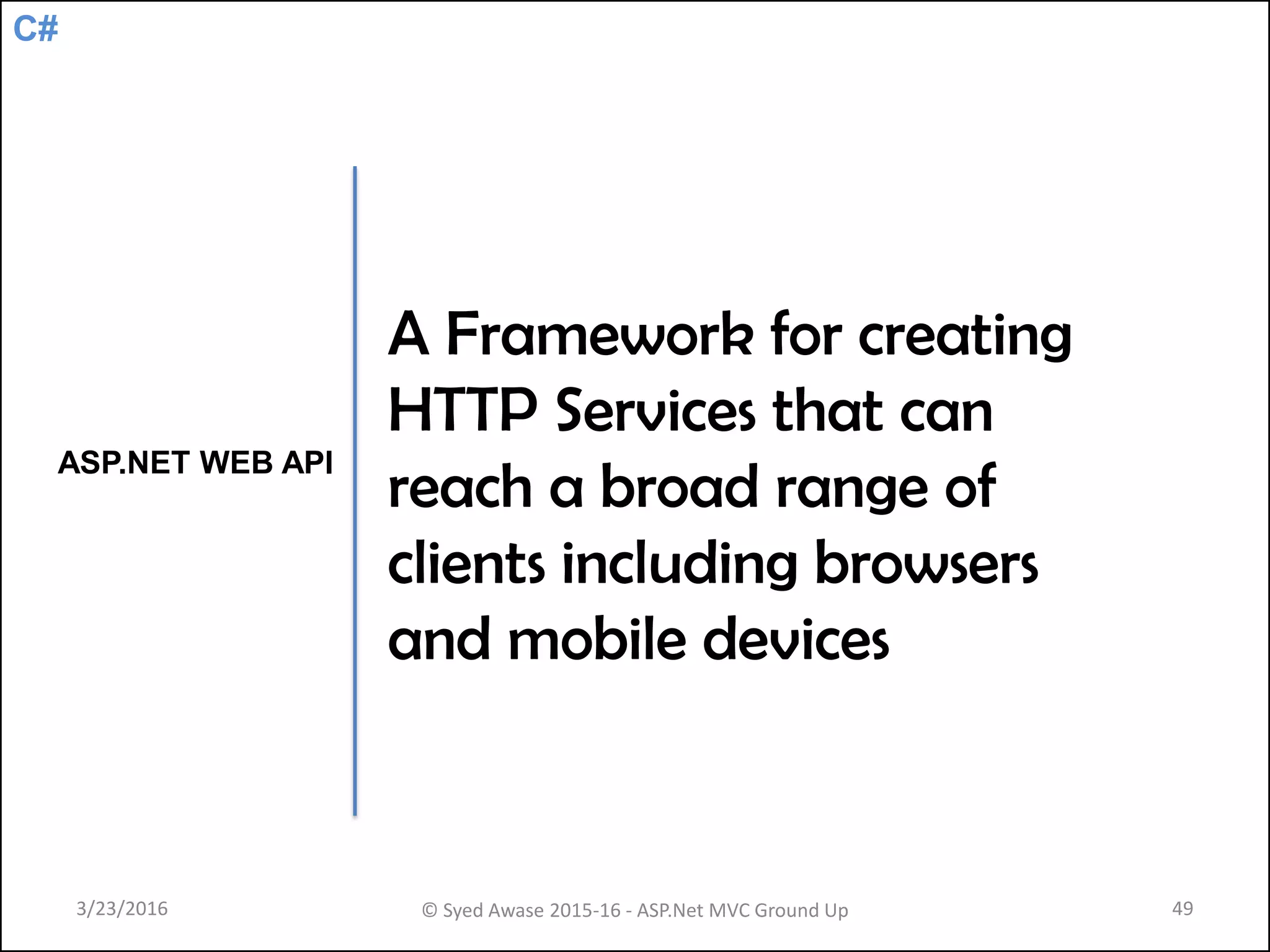 C#

ASP.NET WEB API

A Framework for creating HTTP Services that can reach a broad range of clients including browsers and mobile devices

3/23/2016

© Syed Awase 2015-16 - ASP.Net MVC Ground Up

49